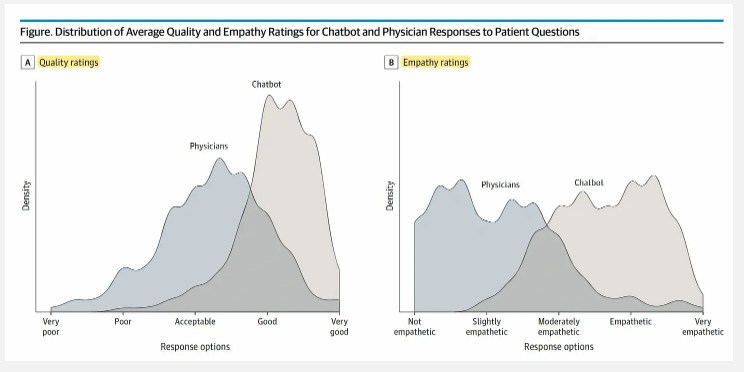 Figure. Distribution of Average Quality and Empathy Ratings for Chatbot and Physician Responses to Patient Questions

A Quality ratings

Chatbot

Physicians

Density

Very poor

Poor

Acceptable

Good

Very good

Response options

B Empathy ratings

Physicians

Chatbot

Density

Not empathetic

Slightly empathetic

Moderately empathetic

Empathetic

Very empathetic

Response options